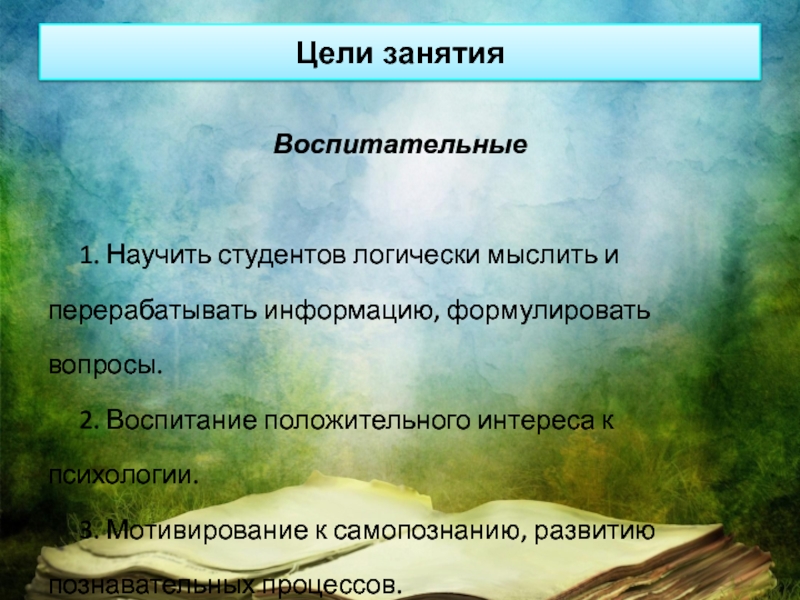 Цели занятия

Воспитательные

1. Научить студентов логически мыслить и перерабатывать информацию, формулировать вопросы.

2. Воспитание положительного интереса к психологии.

3. Мотивирование к самопознанию, развитию познавательных процессов.